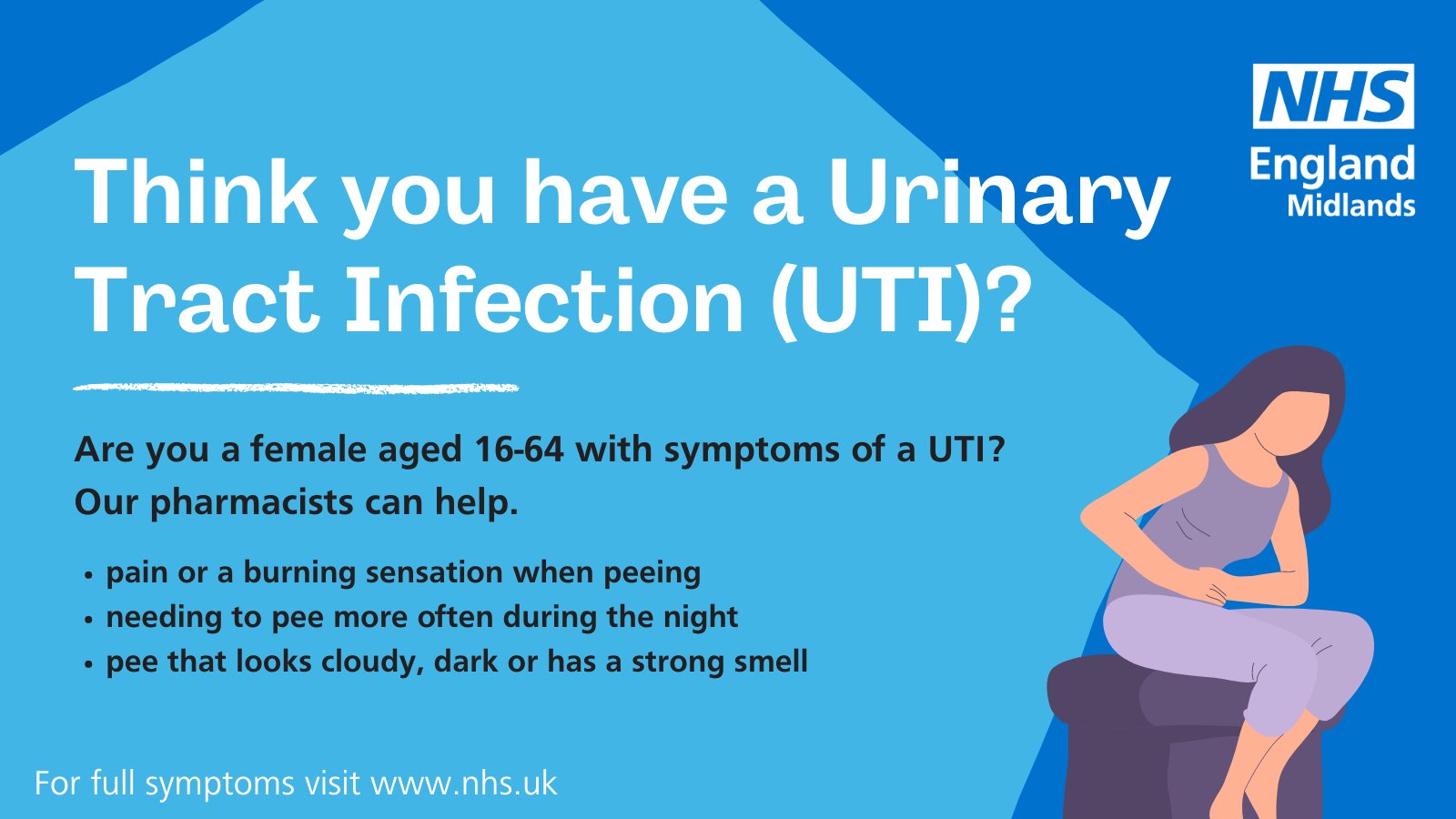 NHS
England
Midlands

Think you have a Urinary Tract Infection (UTI)?

Are you a female aged 16-64 with symptoms of a UTI? Our pharmacists can help.

• pain or a burning sensation when peeing
• needing to pee more often during the night
• pee that looks cloudy, dark or has a strong smell

For full symptoms visit www.nhs.uk